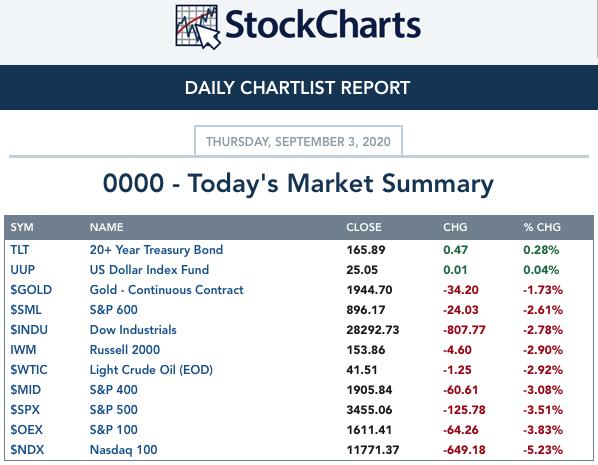 StockCharts

DAILY CHARTLIST REPORT

THURSDAY, SEPTEMBER 3, 2020

0000 - Today's Market Summary

| SYM | NAME | CLOSE | CHG | % CHG |
|---|---|---|---|---|
| TLT | 20+ Year Treasury Bond | 165.89 | 0.47 | 0.28% |
| UUP | US Dollar Index Fund | 25.05 | 0.01 | 0.04% |
| $GOLD | Gold - Continuous Contract | 1944.70 | -34.20 | -1.73% |
| $SML | S&P 600 | 896.17 | -24.03 | -2.61% |
| $INDU | Dow Industrials | 28292.73 | -807.77 | -2.78% |
| IWM | Russell 2000 | 153.86 | -4.60 | -2.90% |
| $WTIC | Light Crude Oil (EOD) | 41.51 | -1.25 | -2.92% |
| $MID | S&P 400 | 1905.84 | -60.61 | -3.08% |
| $SPX | S&P 500 | 3455.06 | -125.78 | -3.51% |
| $OEX | S&P 100 | 1611.41 | -64.26 | -3.83% |
| $NDX | Nasdaq 100 | 11771.37 | -649.18 | -5.23% |